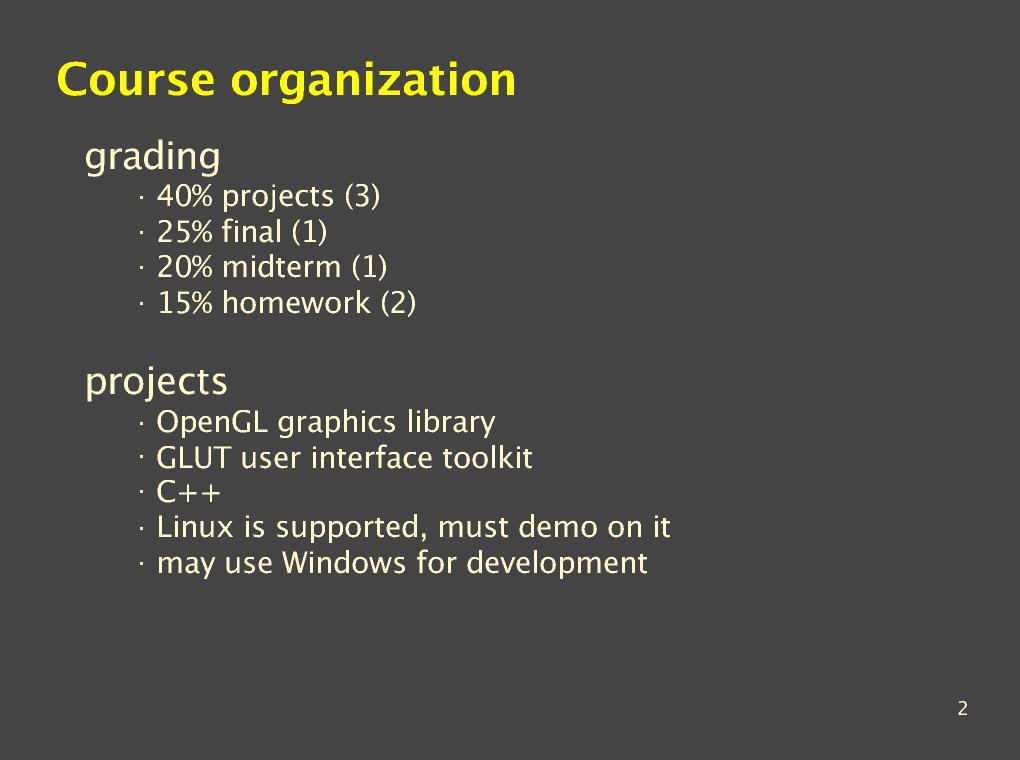 Course organization

grading

· 40% projects (3)
· 25% final (1)
· 20% midterm (1)
· 15% homework (2)

projects

· OpenGL graphics library
· GLUT user interface toolkit
· C++
· Linux is supported, must demo on it
· may use Windows for development

2